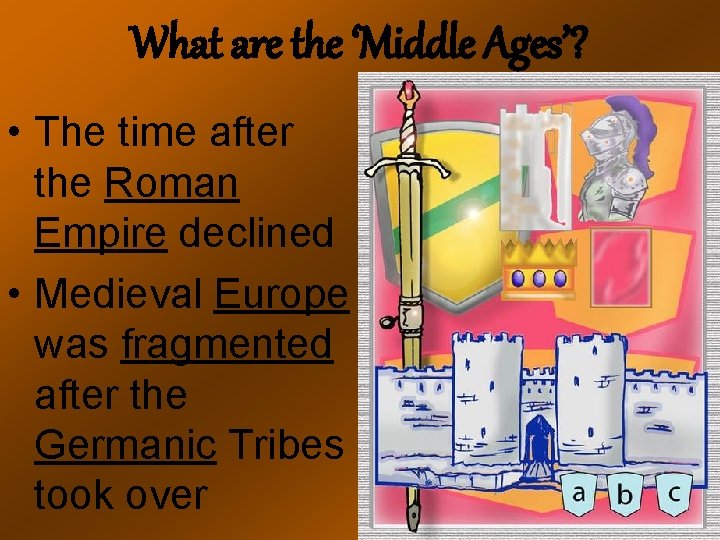 What are the 'Middle Ages'?

• The time after the Roman Empire declined

• Medieval Europe was fragmented after the Germanic Tribes took over

a b c